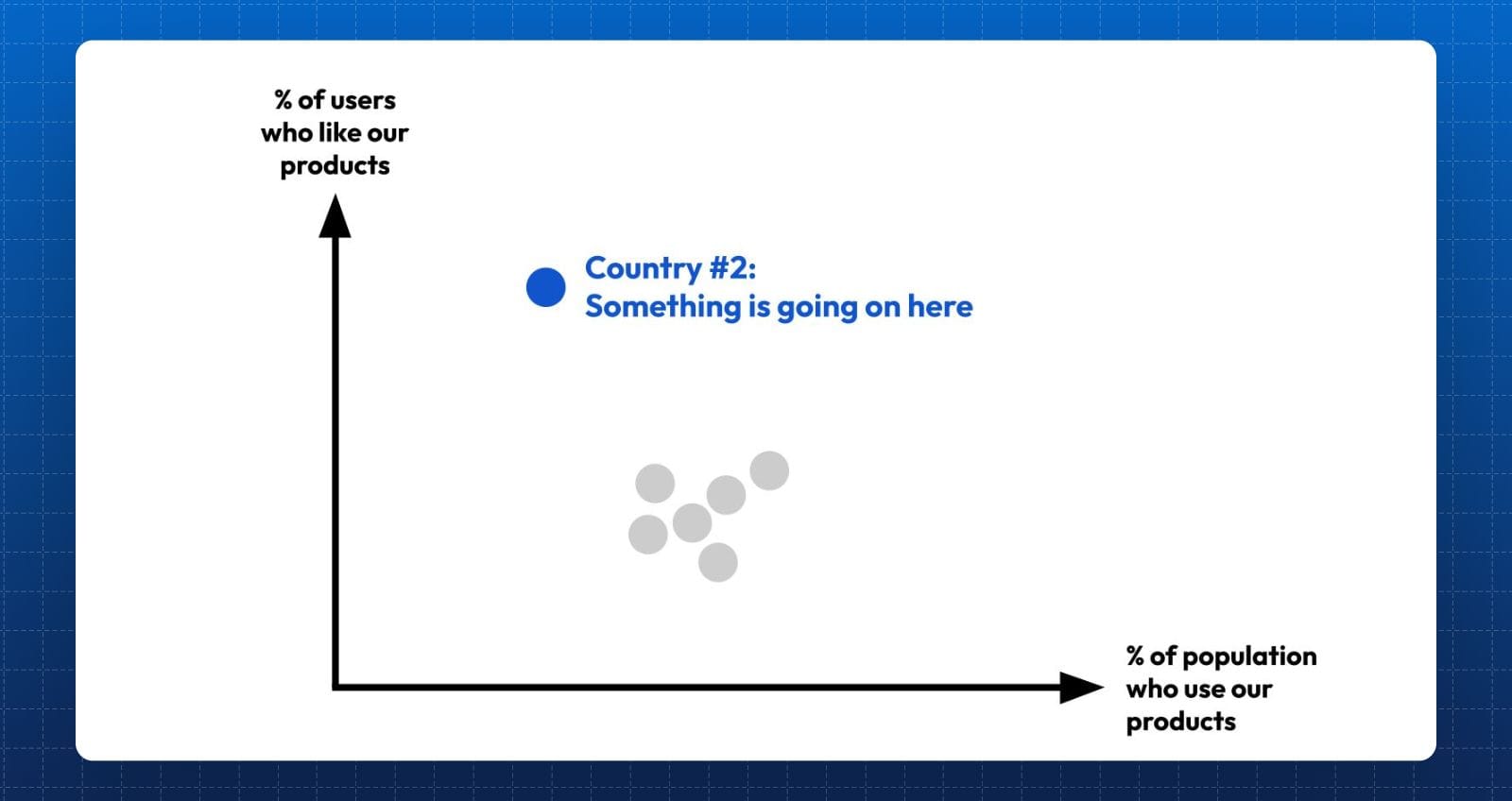 % of users who like our products

Country #2:
Something is going on here

% of population who use our products